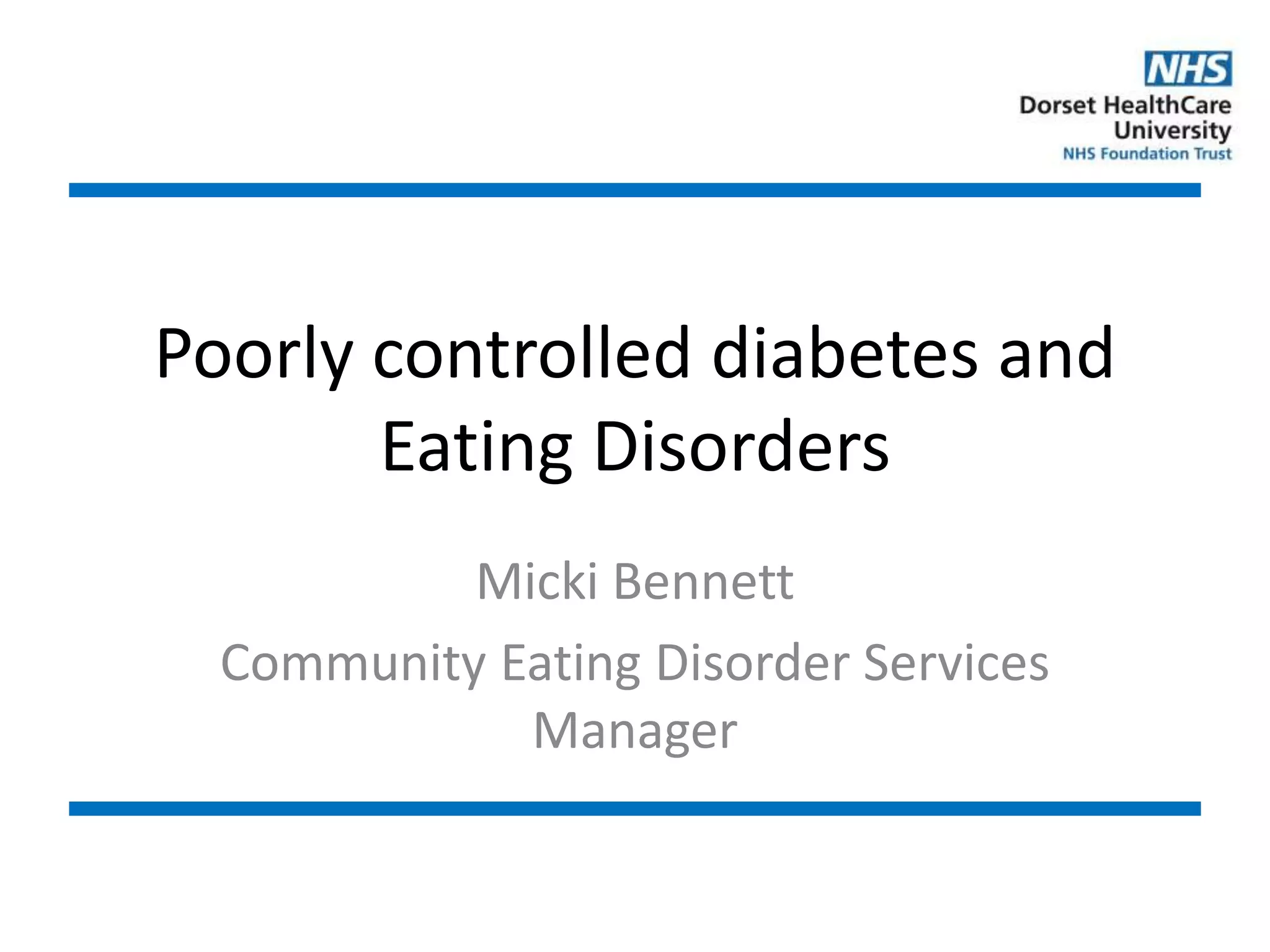 NHS
Dorset HealthCare
University
NHS Foundation Trust

Poorly controlled diabetes and Eating Disorders

Micki Bennett

Community Eating Disorder Services Manager